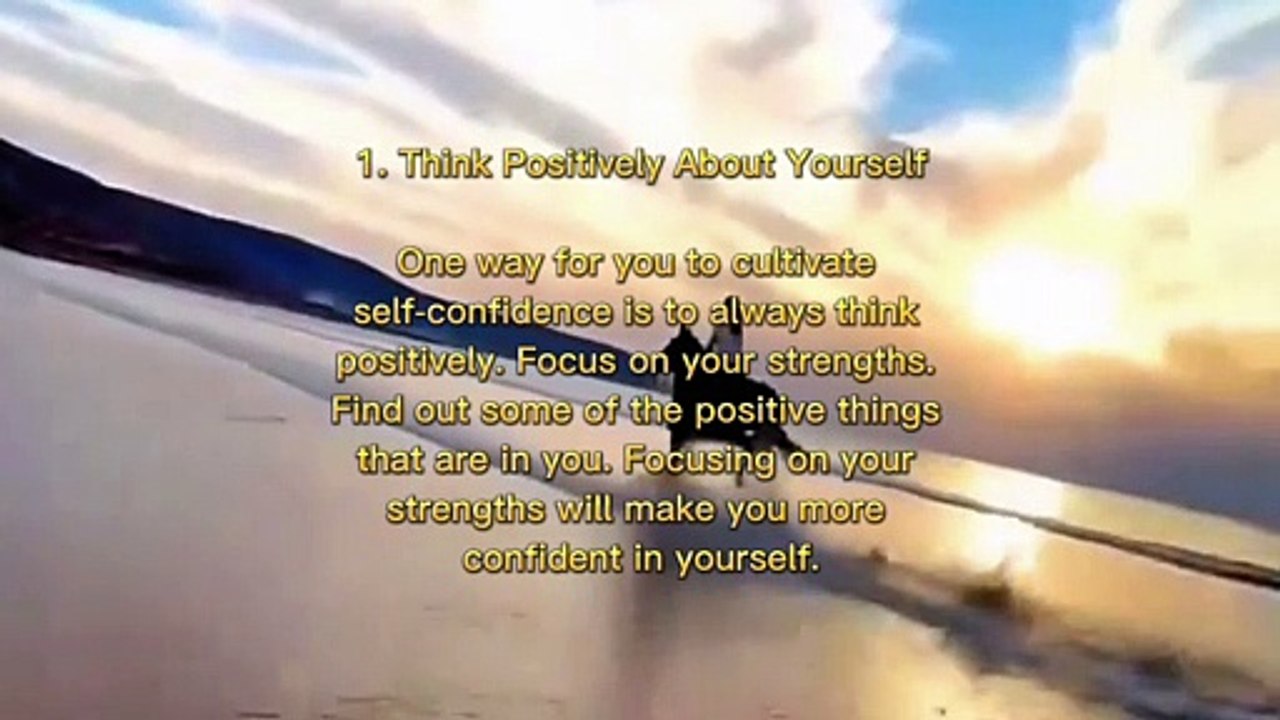 1. Think Positively About Yourself

One way for you to cultivate self-confidence is to always think positively. Focus on your strengths. Find out some of the positive things that are in you. Focusing on your strengths will make you more confident in yourself.